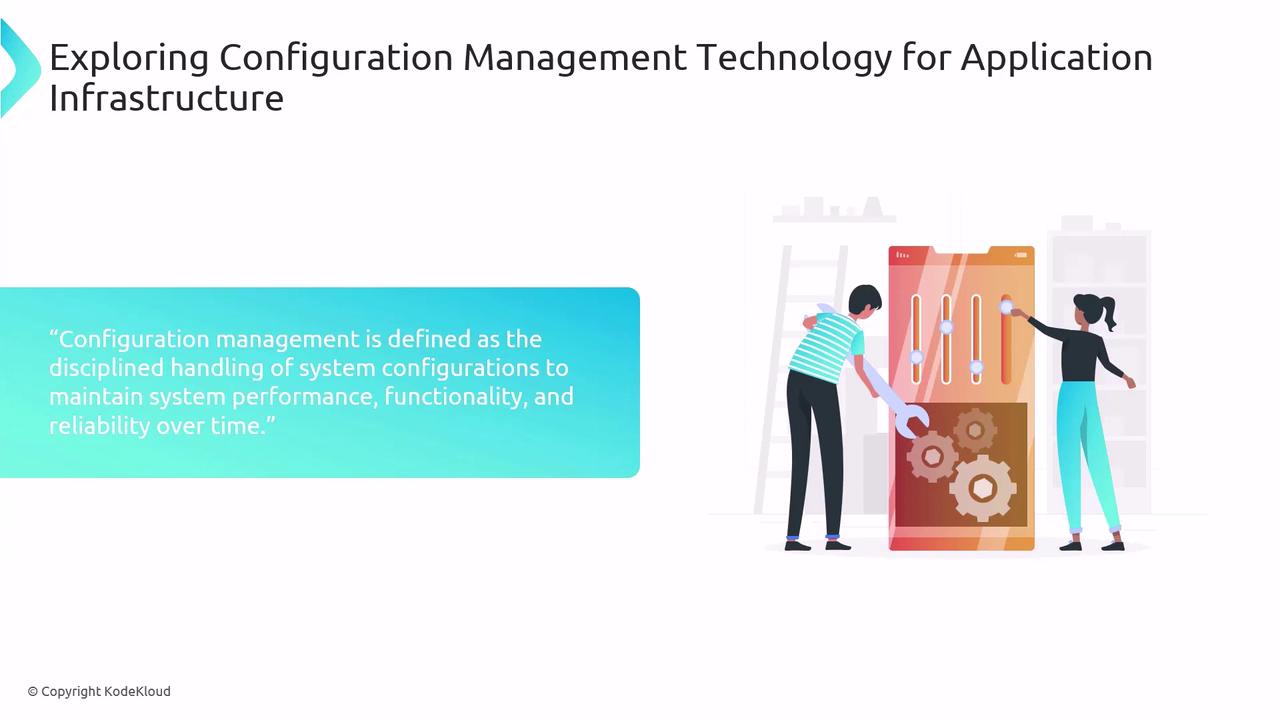 Exploring Configuration Management Technology for Application Infrastructure

“Configuration management is defined as the disciplined handling of system configurations to maintain system performance, functionality, and reliability over time.”

© Copyright KodeKloud